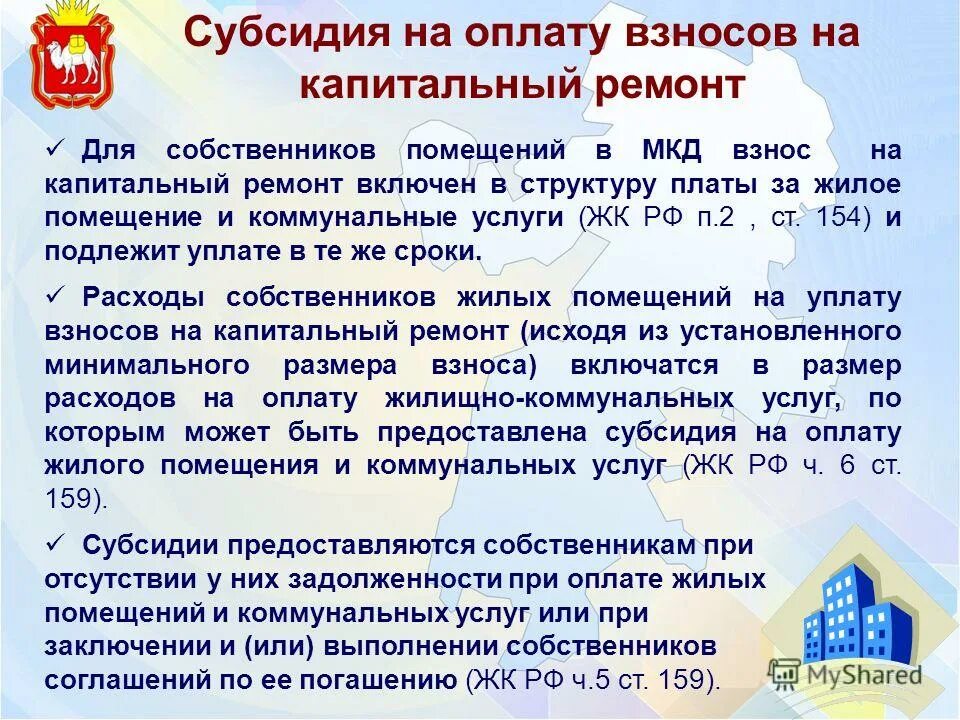 Субсидия на оплату взносов на капитальный ремонт

✓ Для собственников помещений в МКД взнос на капитальный ремонт включен в структуру платы за жилое помещение и коммунальные услуги (ЖК РФ п.2 , ст. 154) и подлежит уплате в те же сроки.

✓ Расходы собственников жилых помещений на уплату взносов на капитальный ремонт (исходя из установленного минимального размера взноса) включатся в размер расходов на оплату жилищно-коммунальных услуг, по которым может быть предоставлена субсидия на оплату жилого помещения и коммунальных услуг (ЖК РФ ч. 6 ст. 159).

✓ Субсидии предоставляются собственникам при отсутствии у них задолженности при оплате жилых помещений и коммунальных услуг или при заключении и (или) выполнении собственников соглашений по ее погашению (ЖК РФ ч.5 ст. 159).

MyShared